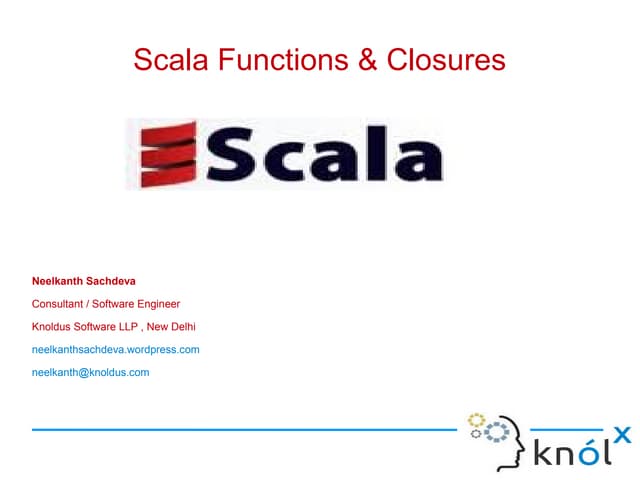 Scala Functions & Closures

Scala

Neelkanth Sachdeva

Consultant / Software Engineer

Knoldus Software LLP , New Delhi

neelkanthsachdeva.wordpress.com

neelkanth@knoldus.com

knólx